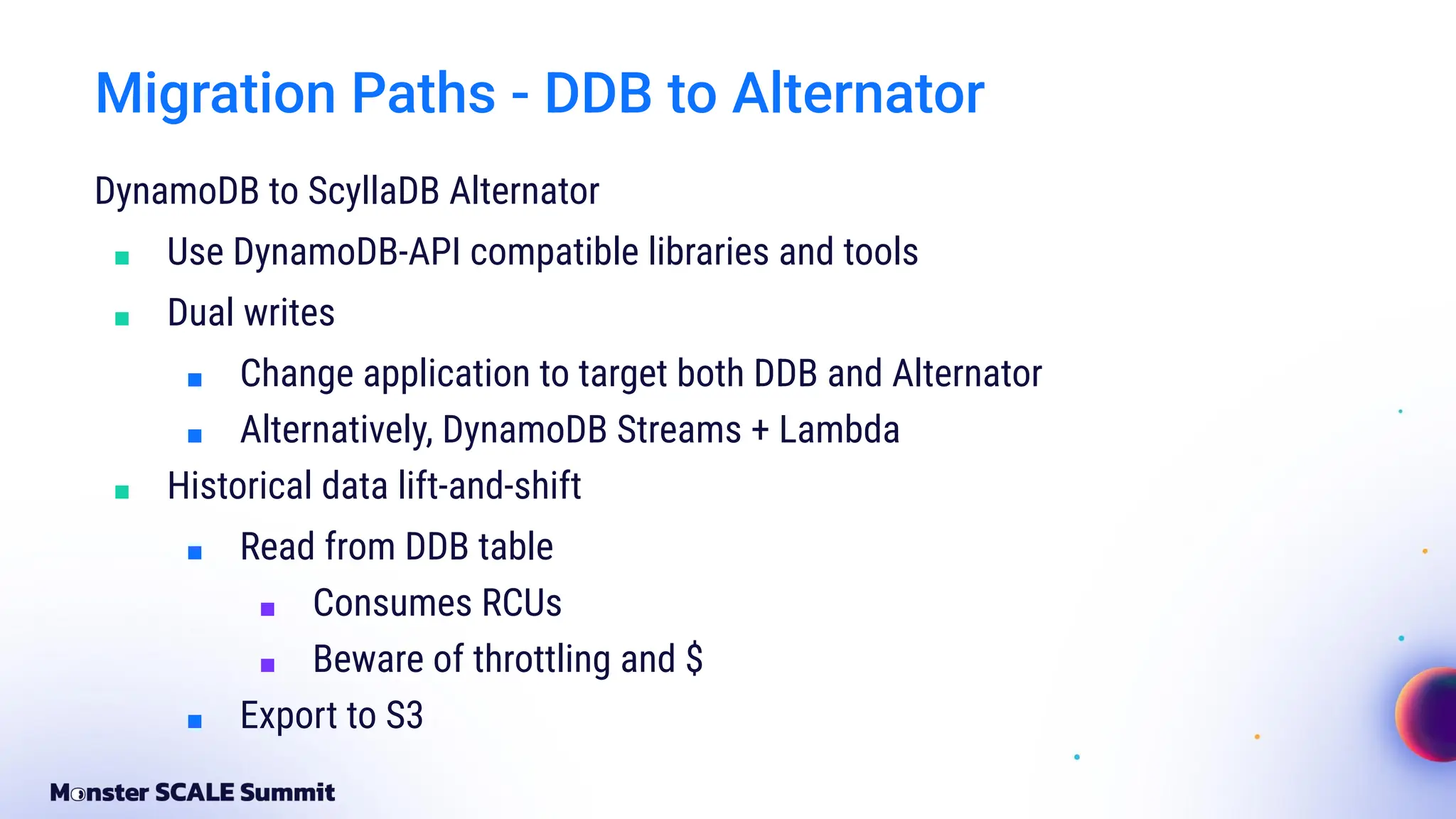 Migration Paths - DDB to Alternator

DynamoDB to ScyllaDB Alternator

- Use DynamoDB-API compatible libraries and tools
- Dual writes
  - Change application to target both DDB and Alternator
  - Alternatively, DynamoDB Streams + Lambda
- Historical data lift-and-shift
  - Read from DDB table
    - Consumes RCUs
    - Beware of throttling and \$
  - Export to S3

Monster SCALE Summit